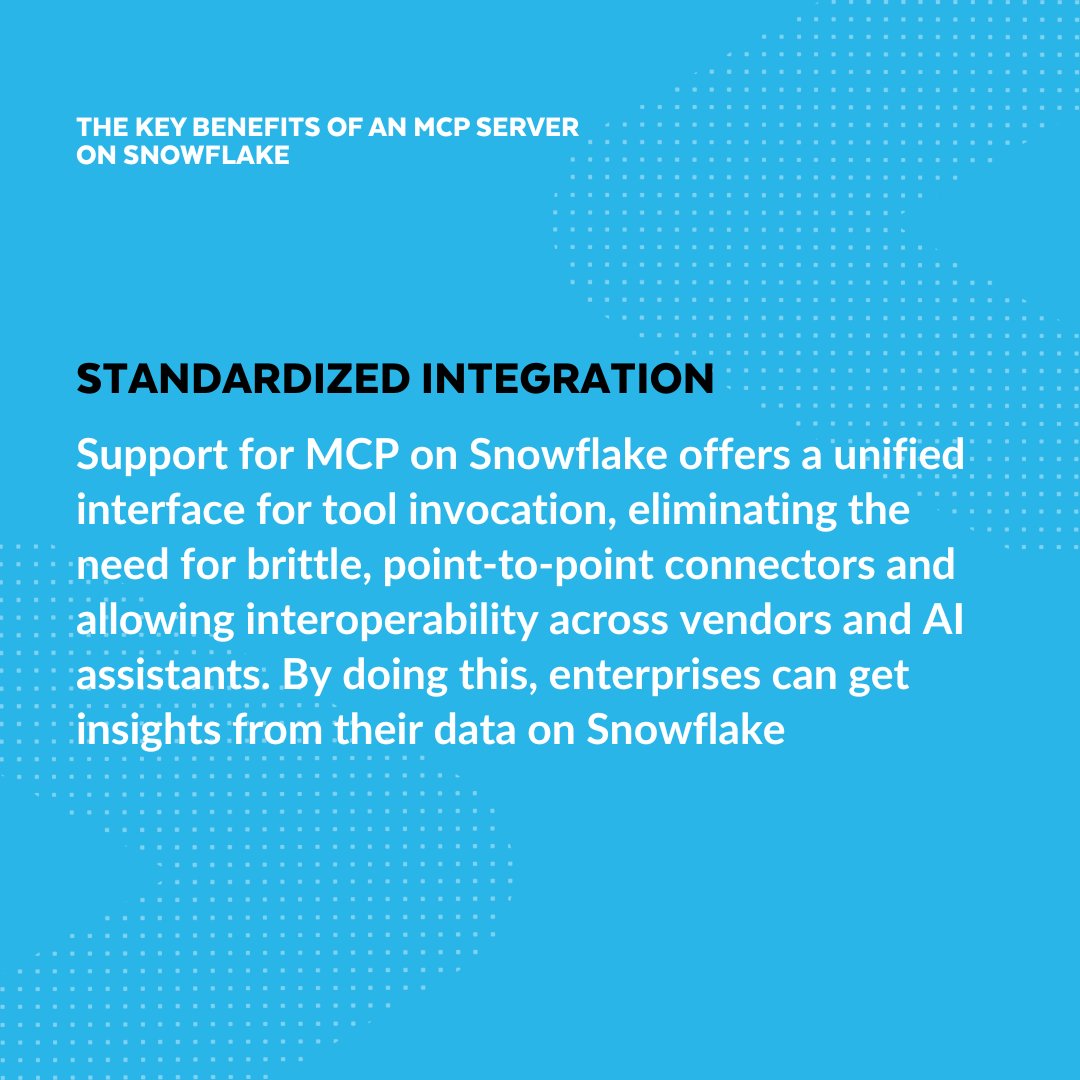 THE KEY BENEFITS OF AN MCP SERVER ON SNOWFLAKE

STANDARDIZED INTEGRATION

Support for MCP on Snowflake offers a unified interface for tool invocation, eliminating the need for brittle, point-to-point connectors and allowing interoperability across vendors and AI assistants. By doing this, enterprises can get insights from their data on Snowflake